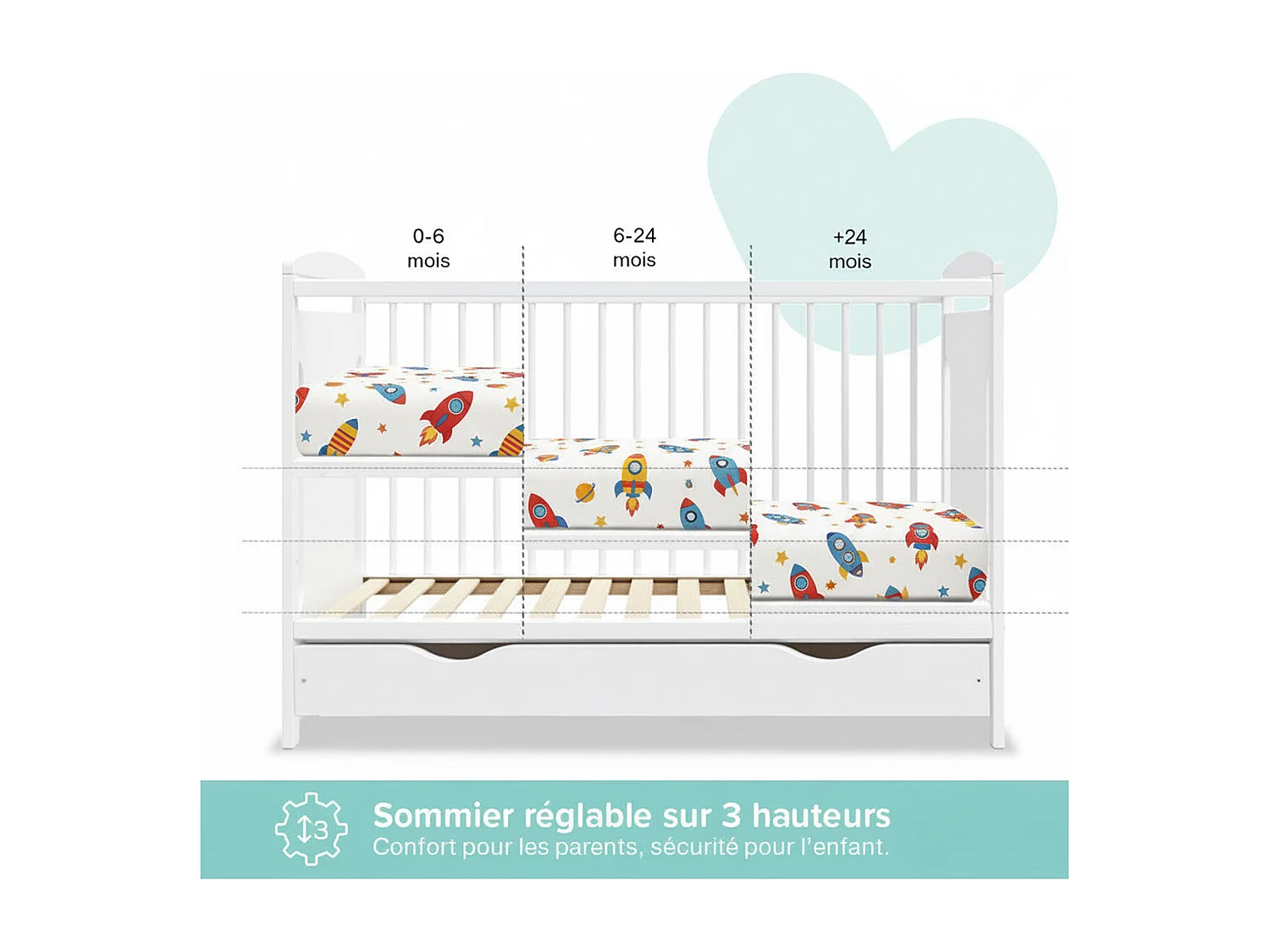 0-6
mois

6-24
mois

+24
mois

3

Sommier réglable sur 3 hauteurs
Confort pour les parents, sécurité pour l'enfant.